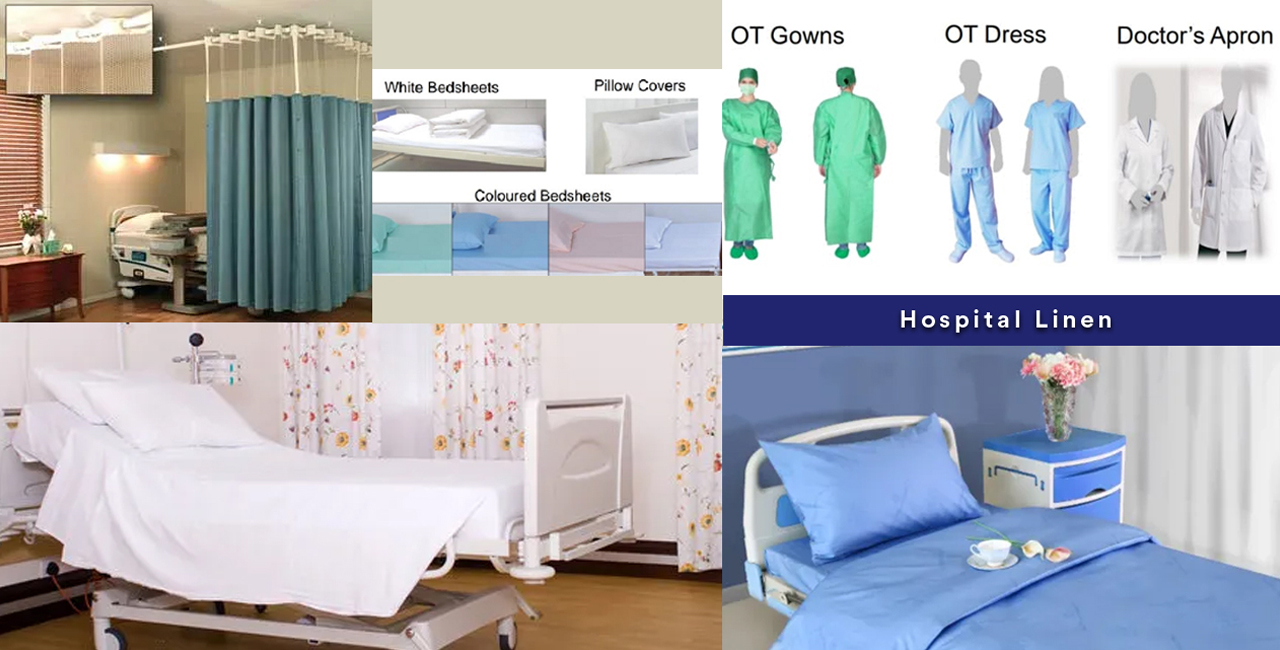 White Bedsheets

Pillow Covers

Coloured Bedsheets

OT Gowns

OT Dress

Doctor's Apron

Hospital Linen